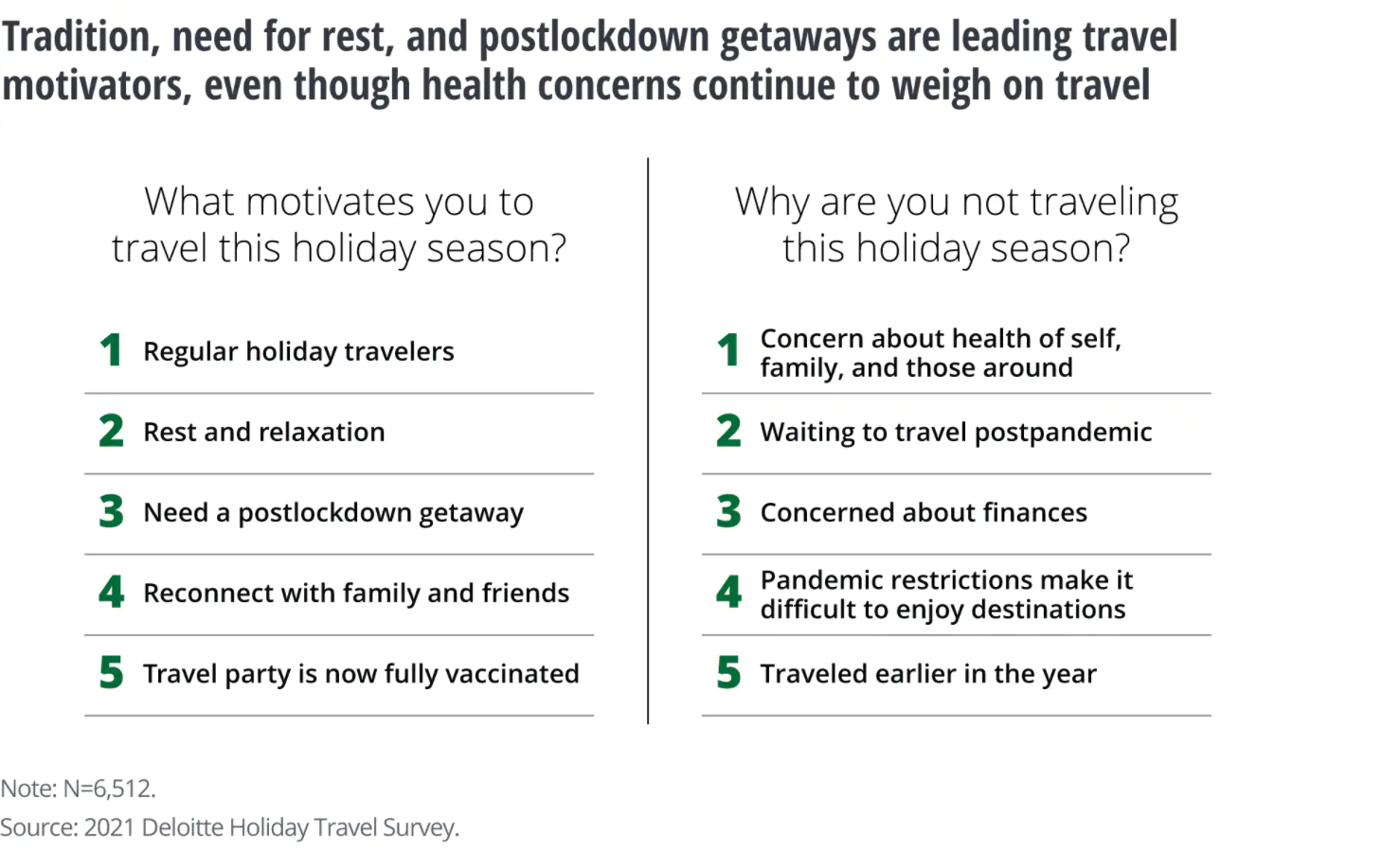 Tradition, need for rest, and postlockdown getaways are leading travel motivators, even though health concerns continue to weigh on travel

What motivates you to travel this holiday season?

1 Regular holiday travelers

2 Rest and relaxation

3 Need a postlockdown getaway

4 Reconnect with family and friends

5 Travel party is now fully vaccinated

Why are you not traveling this holiday season?

1 Concern about health of self, family, and those around

2 Waiting to travel postpandemic

3 Concerned about finances

4 Pandemic restrictions make it difficult to enjoy destinations

5 Traveled earlier in the year

Note: N=6,512.

Source: 2021 Deloitte Holiday Travel Survey.